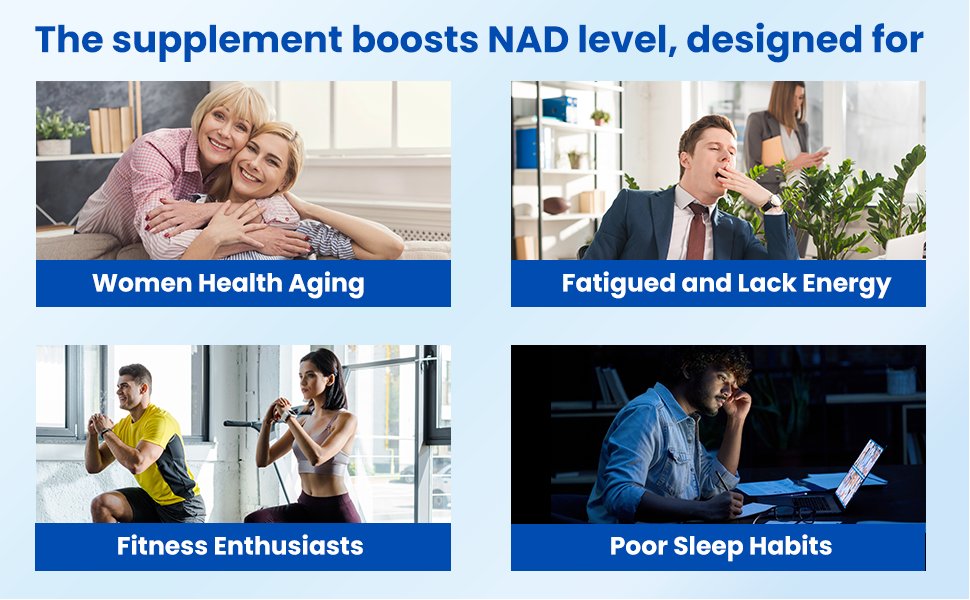 The supplement boosts NAD level, designed for

Women Health Aging

Fatigued and Lack Energy

Fitness Enthusiasts

Poor Sleep Habits